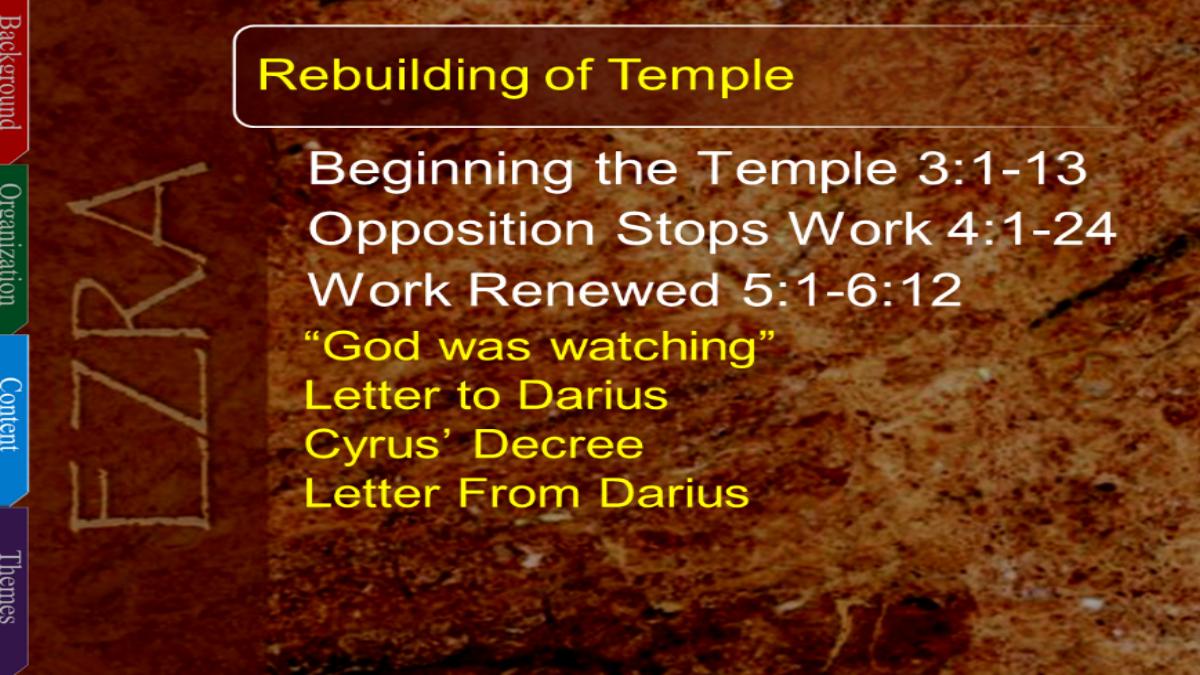 Background
Organization
Content
Themes

EZRA

Rebuilding of Temple

Beginning the Temple 3:1-13
Opposition Stops Work 4:1-24
Work Renewed 5:1-6:12
“God was watching”
Letter to Darius
Cyrus’ Decree
Letter From Darius